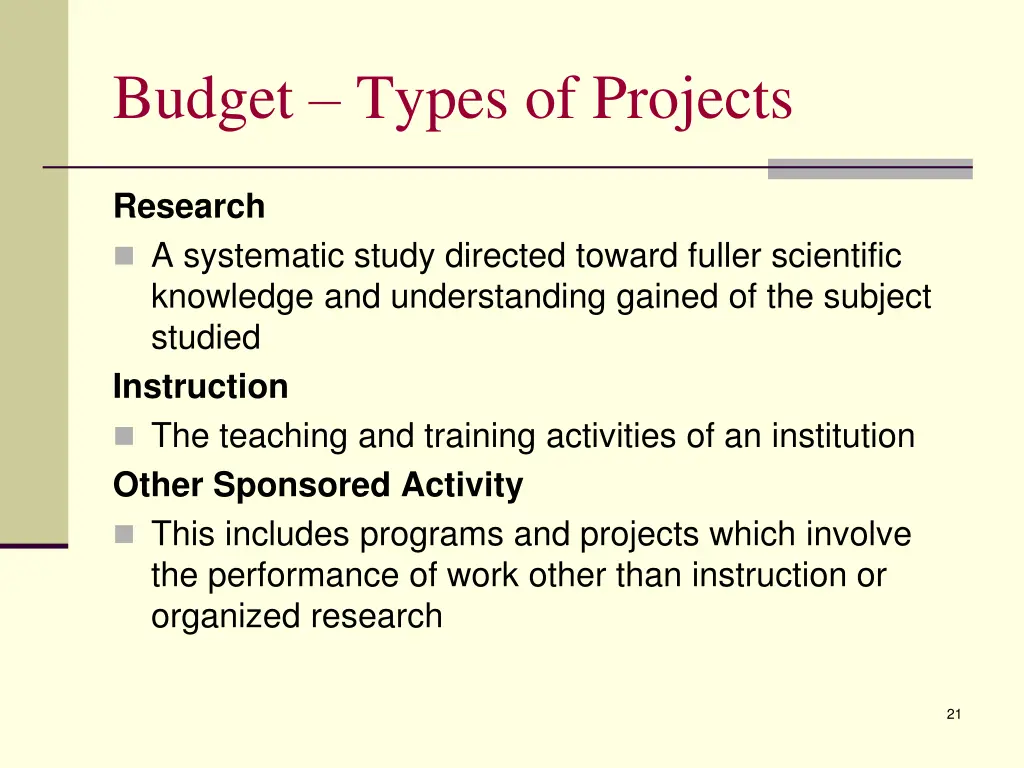 Budget – Types of Projects

Research
A systematic study directed toward fuller scientific knowledge and understanding gained of the subject studied

Instruction
The teaching and training activities of an institution

Other Sponsored Activity
This includes programs and projects which involve the performance of work other than instruction or organized research

21